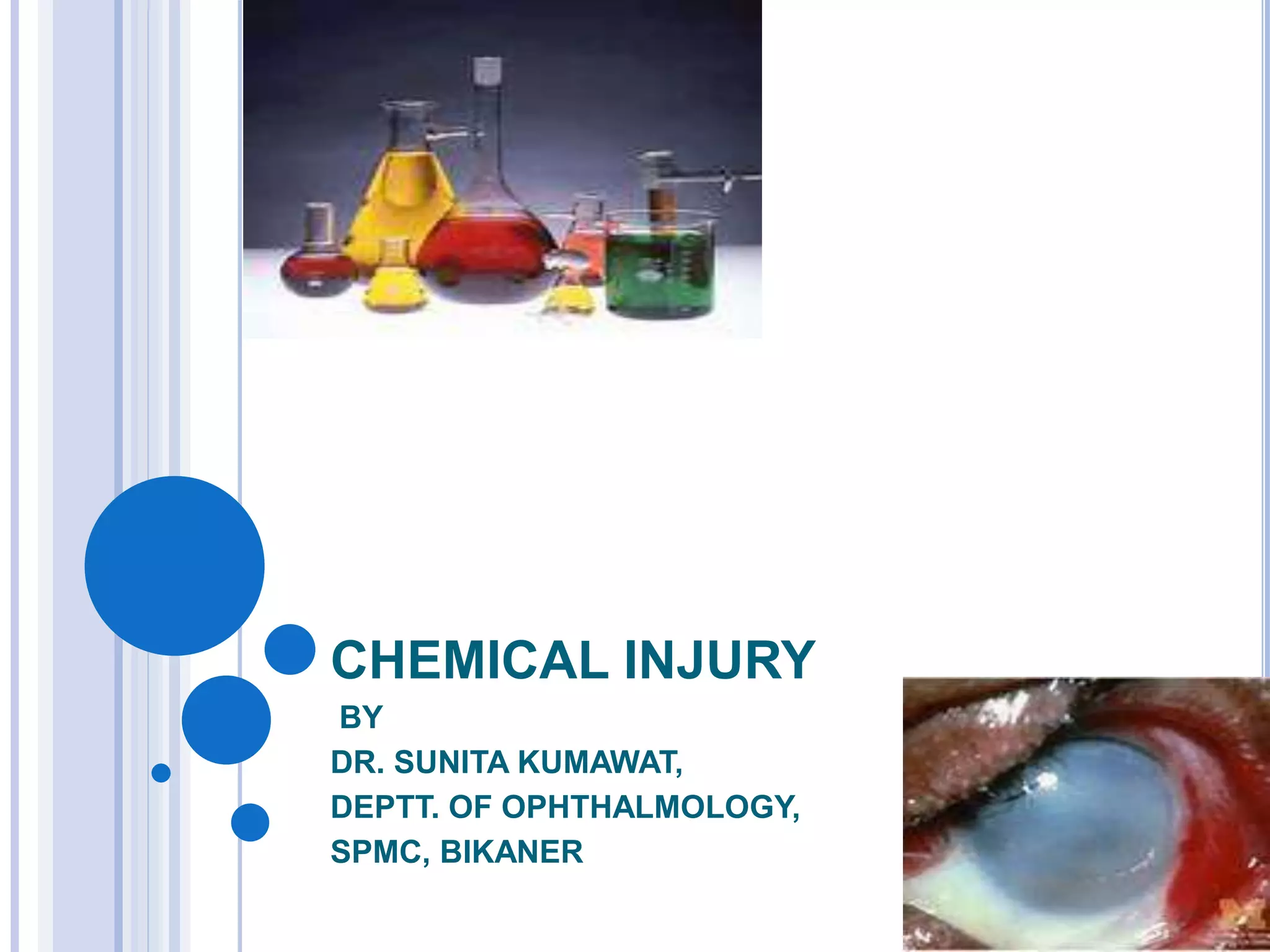 CHEMICAL INJURY

BY

DR. SUNITA KUMAWAT,

DEPTT. OF OPHTHALMOLOGY,

SPMC, BIKANER